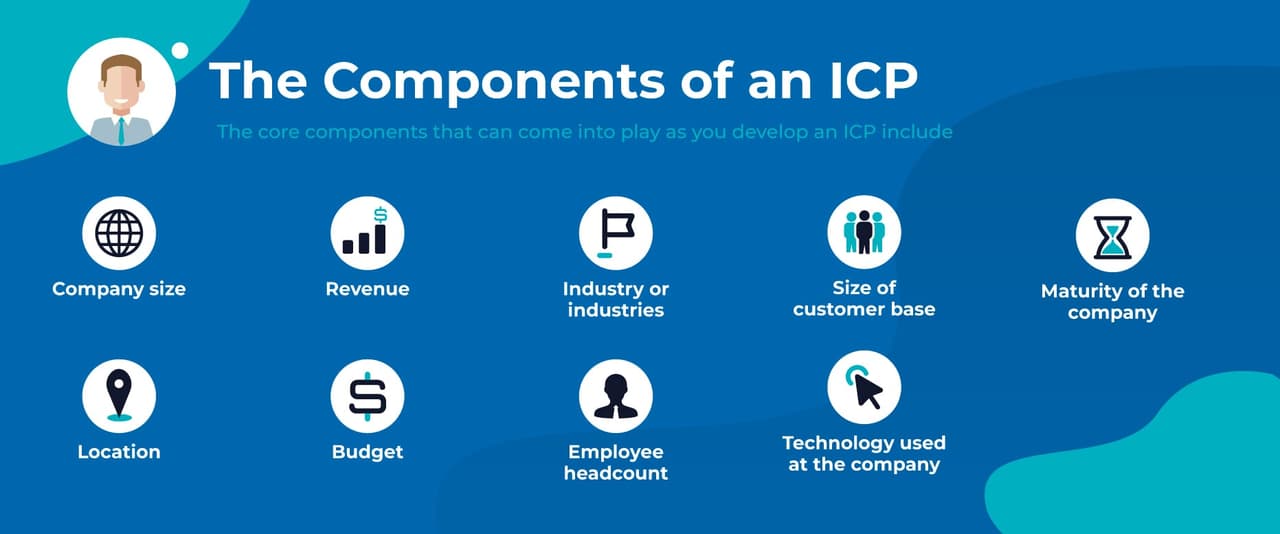 The Components of an ICP

The core components that can come into play as you develop an ICP include

Company size

Revenue

Industry or industries

Size of customer base

Maturity of the company

Location

Budget

Employee headcount

Technology used at the company